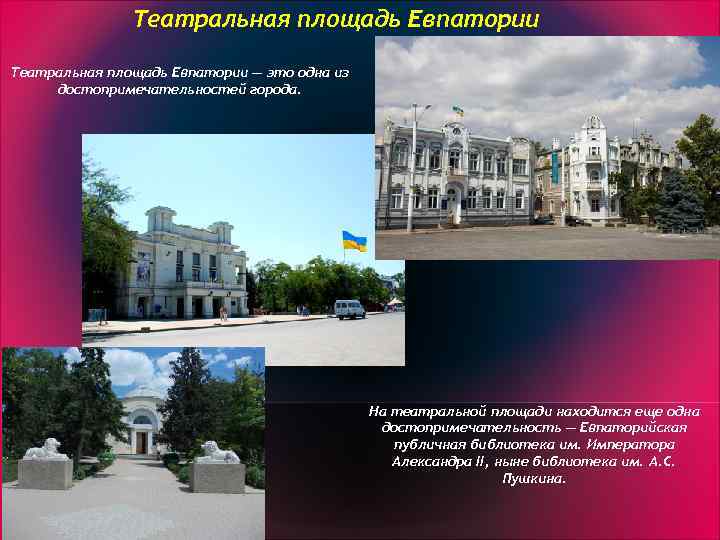 Театральная площадь Евпатории

Театральная площадь Евпатории — это одна из достопримечательностей города.

На театральной площади находится еще одна достопримечательность — Евпаторийская публичная библиотека им. Императора Александра II, ныне библиотека им. А.С. Пушкина.